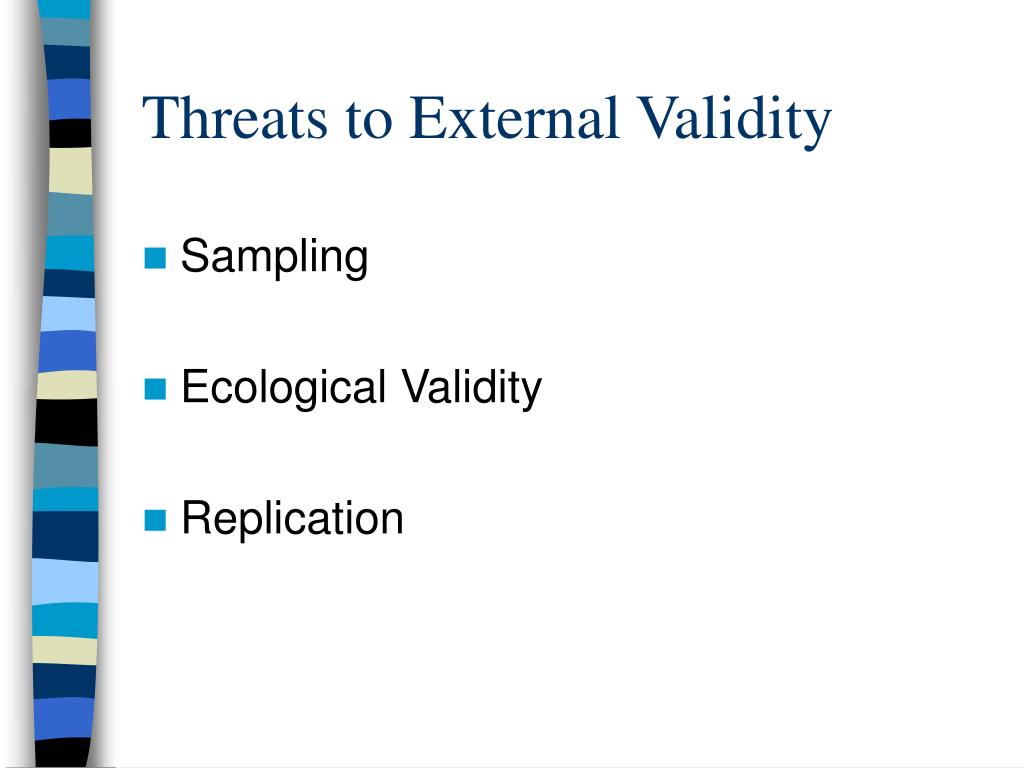 Threats to External Validity

Sampling

Ecological Validity

Replication